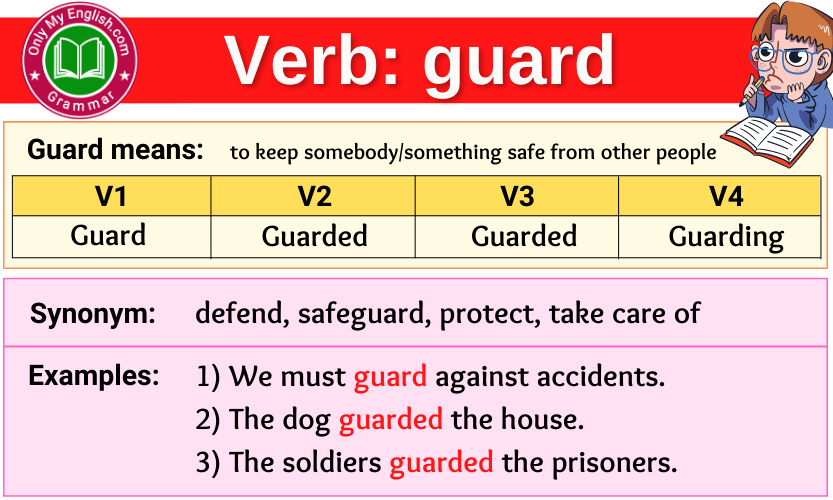 Only My English.com
Grammar

Verb: guard

Guard means: to keep somebody/something safe from other people

| V1 | V2 | V3 | V4 |
|---|---|---|---|
| Guard | Guarded | Guarded | Guarding |

Synonym: defend, safeguard, protect, take care of

Examples: 1) We must guard against accidents.
2) The dog guarded the house.
3) The soldiers guarded the prisoners.